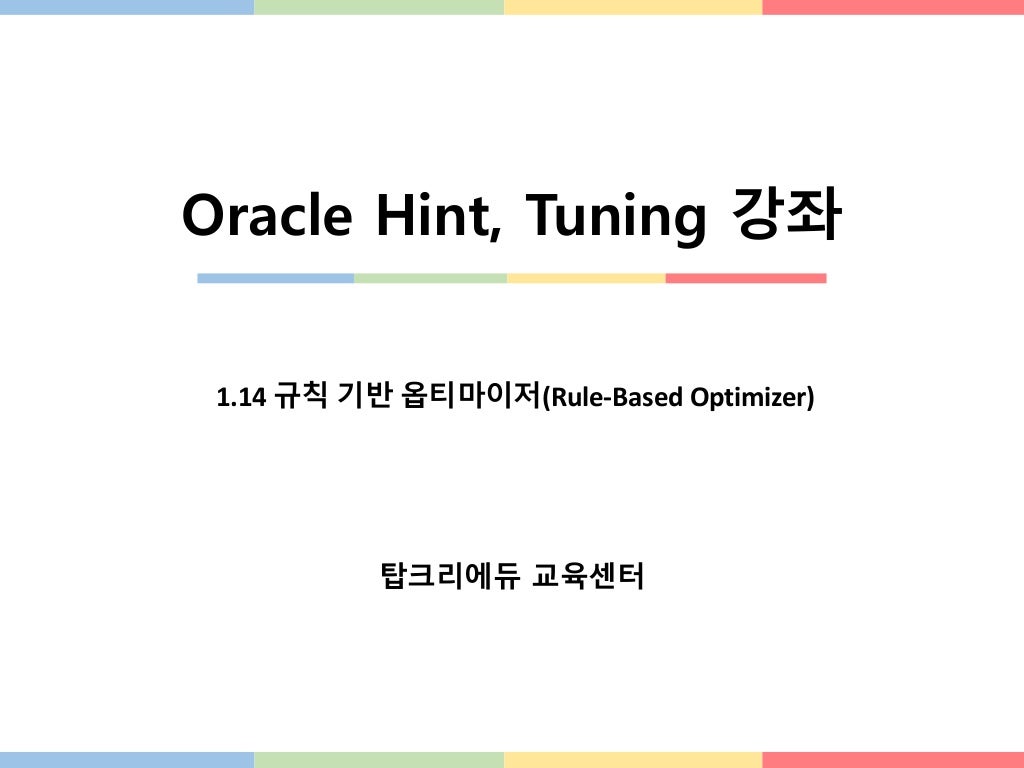 Oracle Hint, Tuning 강좌

1.14 규칙 기반 옵티마이저(Rule-Based Optimizer)

탑크리에듀 교육센터